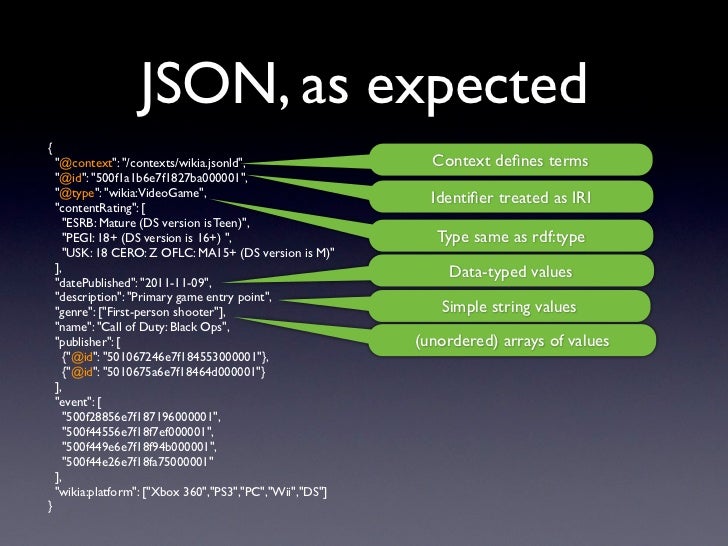 JSON, as expected

{
"@context": "/contexts/wikia.jsonld",
"@id": "500f1a1b6e7f1827ba000001",
"@type": "wikia:VideoGame",
"contentRating": [
"ESRB: Mature (DS version is Teen)",
"PEGI: 18+ (DS version is 16+) ",
"USK: 18 CERO: Z OFLC: MA15+ (DS version is M)"
],
"datePublished": "2011-11-09",
"description": "Primary game entry point",
"genre": ["First-person shooter"],
"name": "Call of Duty: Black Ops",
"publisher": [
{"@id": "501067246e7f184553000001"},
{"@id": "5010675a6e7f18464d000001"}
],
"event": [
"500f28856e7f187196000001",
"500f44556e7f18f7ef000001",
"500f449e6e7f18f94b000001",
"500f44e26e7f18fa75000001"
],
"wikia:platform": ["Xbox 360","PS3","PC","Wii","DS"]
}

Context defines terms

Identifier treated as IRI

Type same as rdf:type

Data-typed values

Simple string values

(unordered) arrays of values